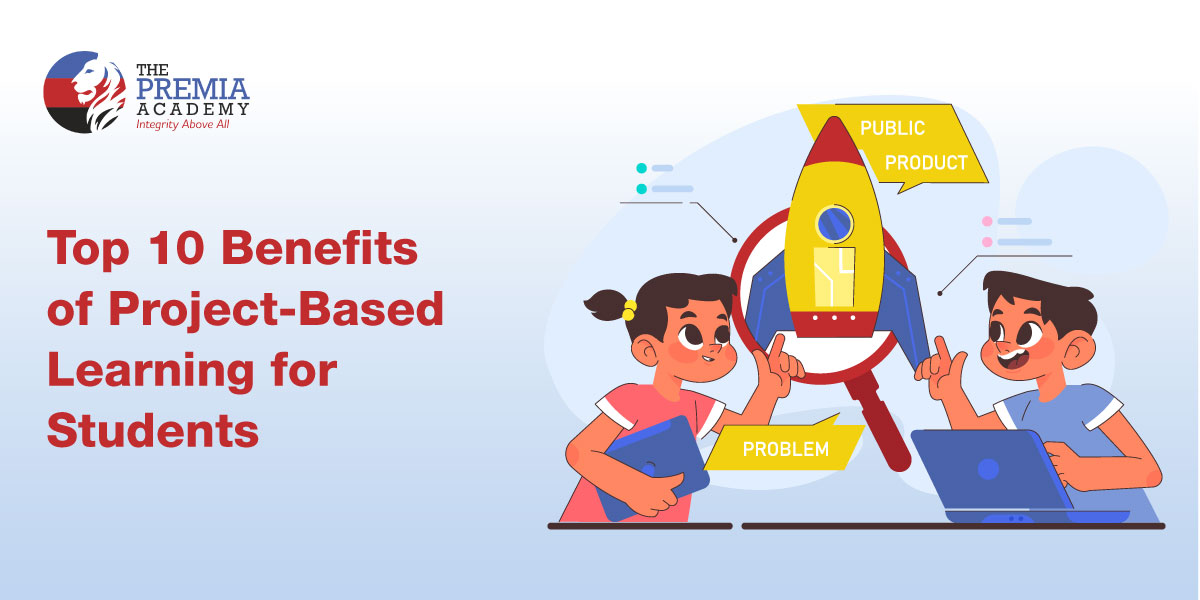 THE PREMIA ACADEMY
Integrity Above All

Top 10 Benefits of Project-Based Learning for Students

PUBLIC PRODUCT

PROBLEM